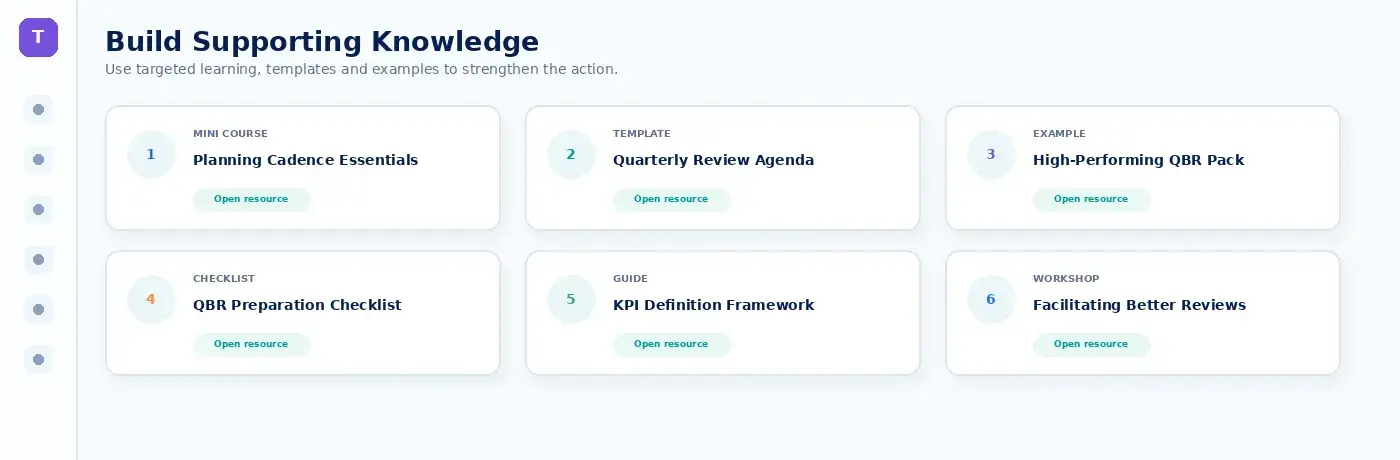 T

Build Supporting Knowledge

Use targeted learning, templates and examples to strengthen the action.

1
MINI COURSE
Planning Cadence Essentials
Open resource

2
TEMPLATE
Quarterly Review Agenda
Open resource

3
EXAMPLE
High-Performing QBR Pack
Open resource

4
CHECKLIST
QBR Preparation Checklist
Open resource

5
GUIDE
KPI Definition Framework
Open resource

6
WORKSHOP
Facilitating Better Reviews
Open resource